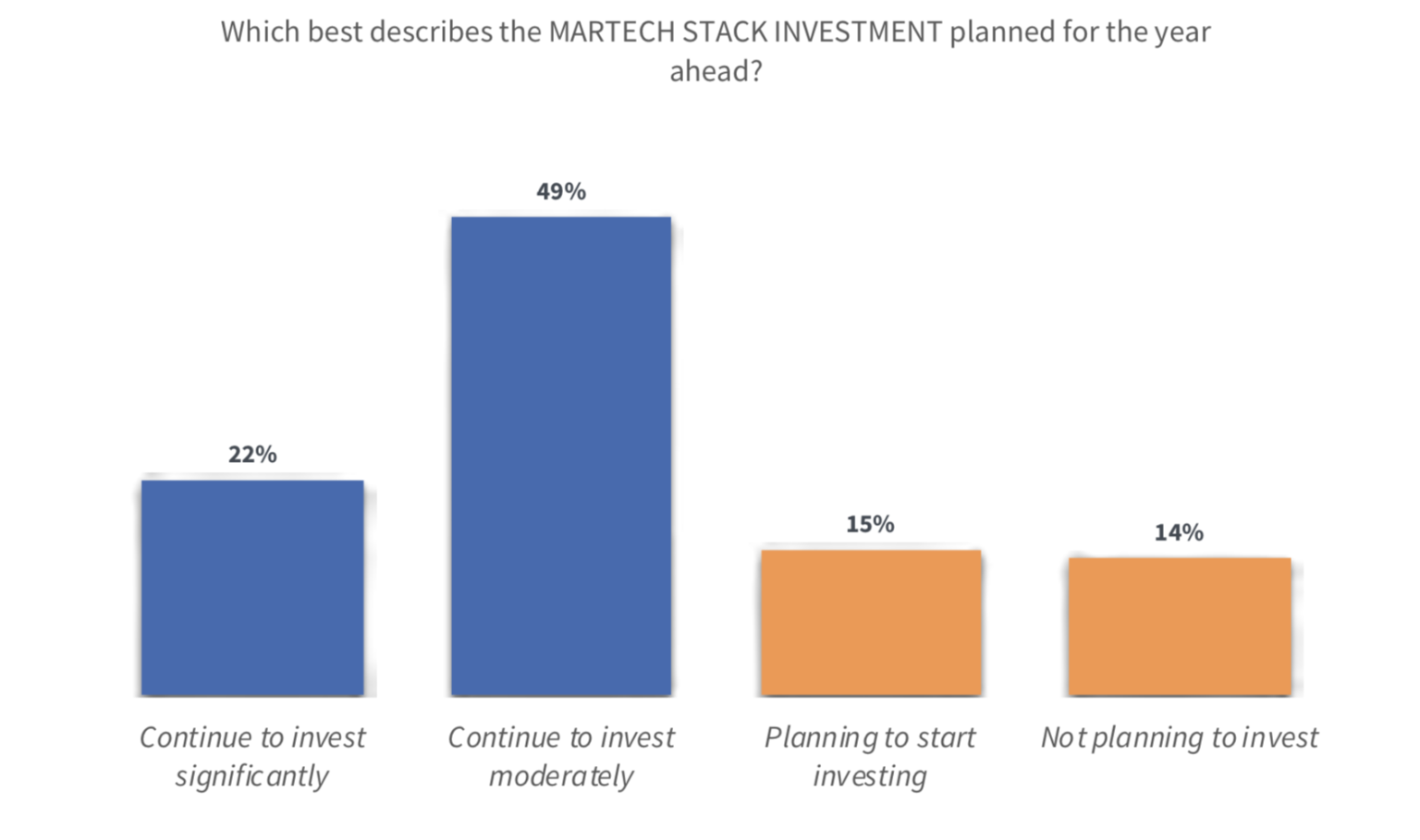 Which best describes the MARTECH STACK INVESTMENT planned for the year ahead?

22%
49%
15%
14%

Continue to invest significantly
Continue to invest moderately
Planning to start investing
Not planning to invest